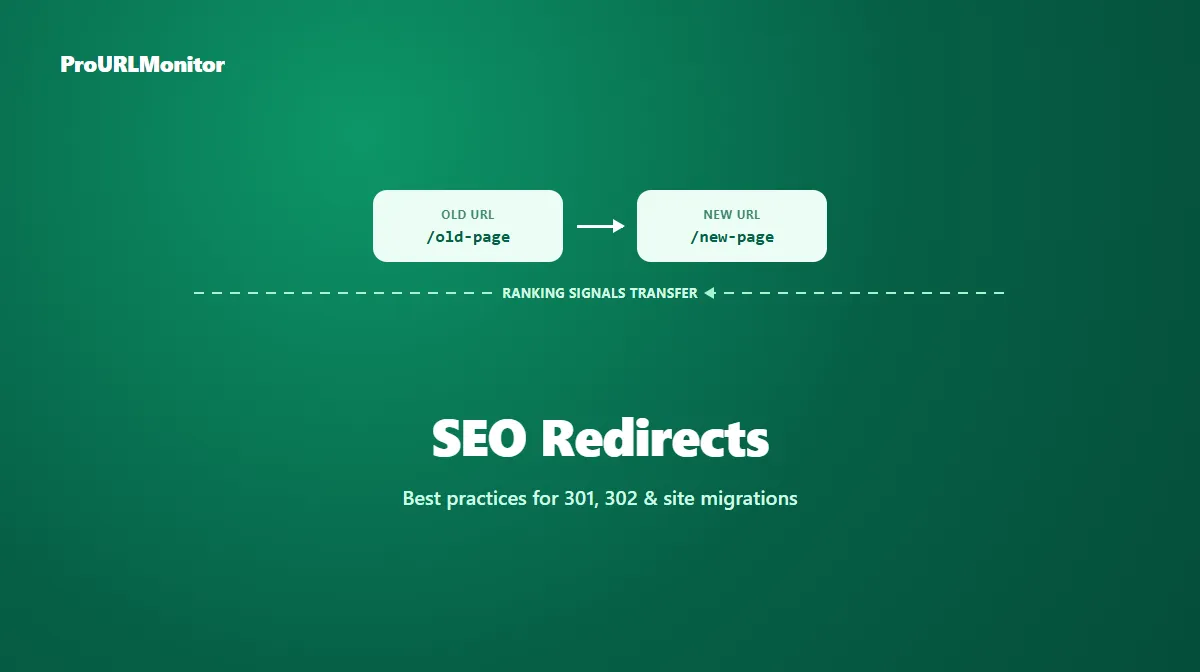 ProURLMonitor

OLD URL
/old-page

NEW URL
/new-page

RANKING SIGNALS TRANSFER

SEO Redirects

Best practices for 301, 302 & site migrations